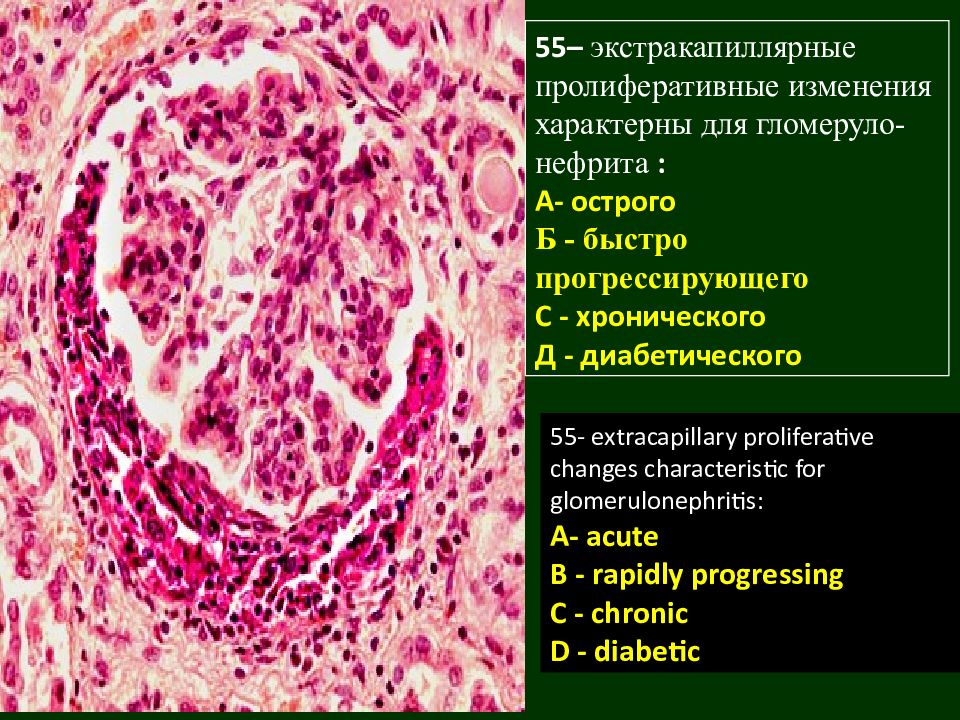 55– экстракапиллярные пролиферативные изменения характерны для гломерулонефрита :
А- острого
Б - быстро прогрессирующего
С - хронического
Д - диабетического

55- extracapillary proliferative changes characteristic for glomerulonephritis:
A- acute
B - rapidly progressing
C - chronic
D - diabetic